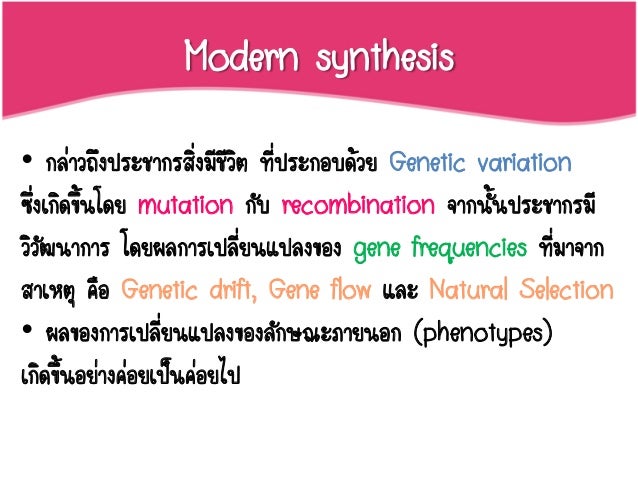 Modern synthesis

• กล่าวถึงประชากรสิ่งมีชีวิต ที่ประกอบด้วย Genetic variation ซึ่งเกิดขึ้นโดย mutation กับ recombination จากนั้นประชากรมีวิวัฒนาการ โดยผลการเปลี่ยนแปลงของ gene frequencies ที่มาจากสาเหตุ คือ Genetic drift, Gene flow และ Natural Selection

• ผลของการเปลี่ยนแปลงของลักษณะภายนอก (phenotypes) เกิดขึ้นอย่างค่อยเป็นค่อยไป